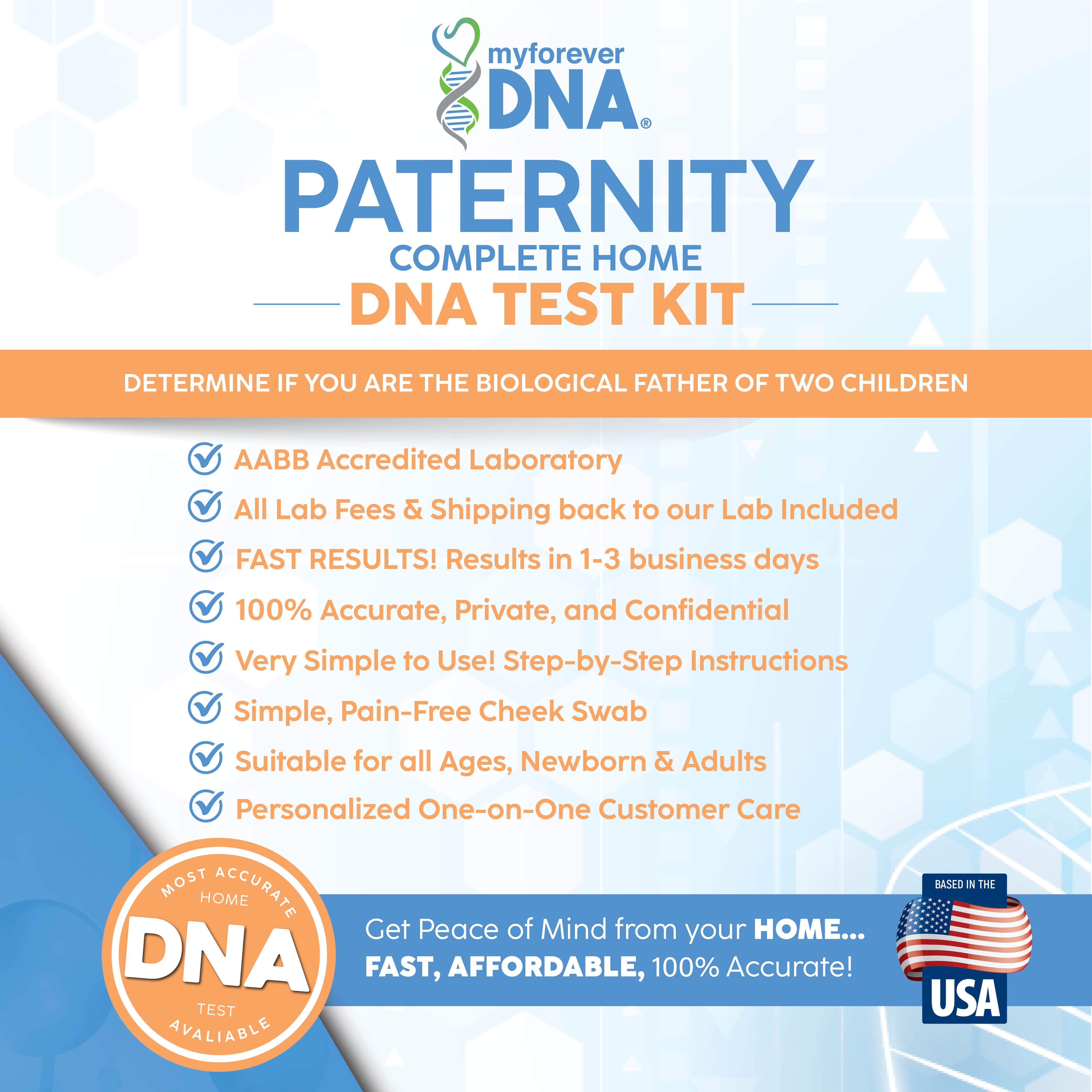 myforever
DNA®

PATERNITY
COMPLETE HOME
DNA TEST KIT

DETERMINE IF YOU ARE THE BIOLOGICAL FATHER OF TWO CHILDREN

AABB Accredited Laboratory
All Lab Fees & Shipping back to our Lab Included
FAST RESULTS! Results in 1-3 business days
100% Accurate, Private, and Confidential
Very Simple to Use! Step-by-Step Instructions
Simple, Pain-Free Cheek Swab
Suitable for all Ages, Newborn & Adults
Personalized One-on-One Customer Care

MOST ACCURATE
HOME
DNA
TEST
AVALIABLE

Get Peace of Mind from your HOME...
FAST, AFFORDABLE, 100% Accurate!

BASED IN THE
USA